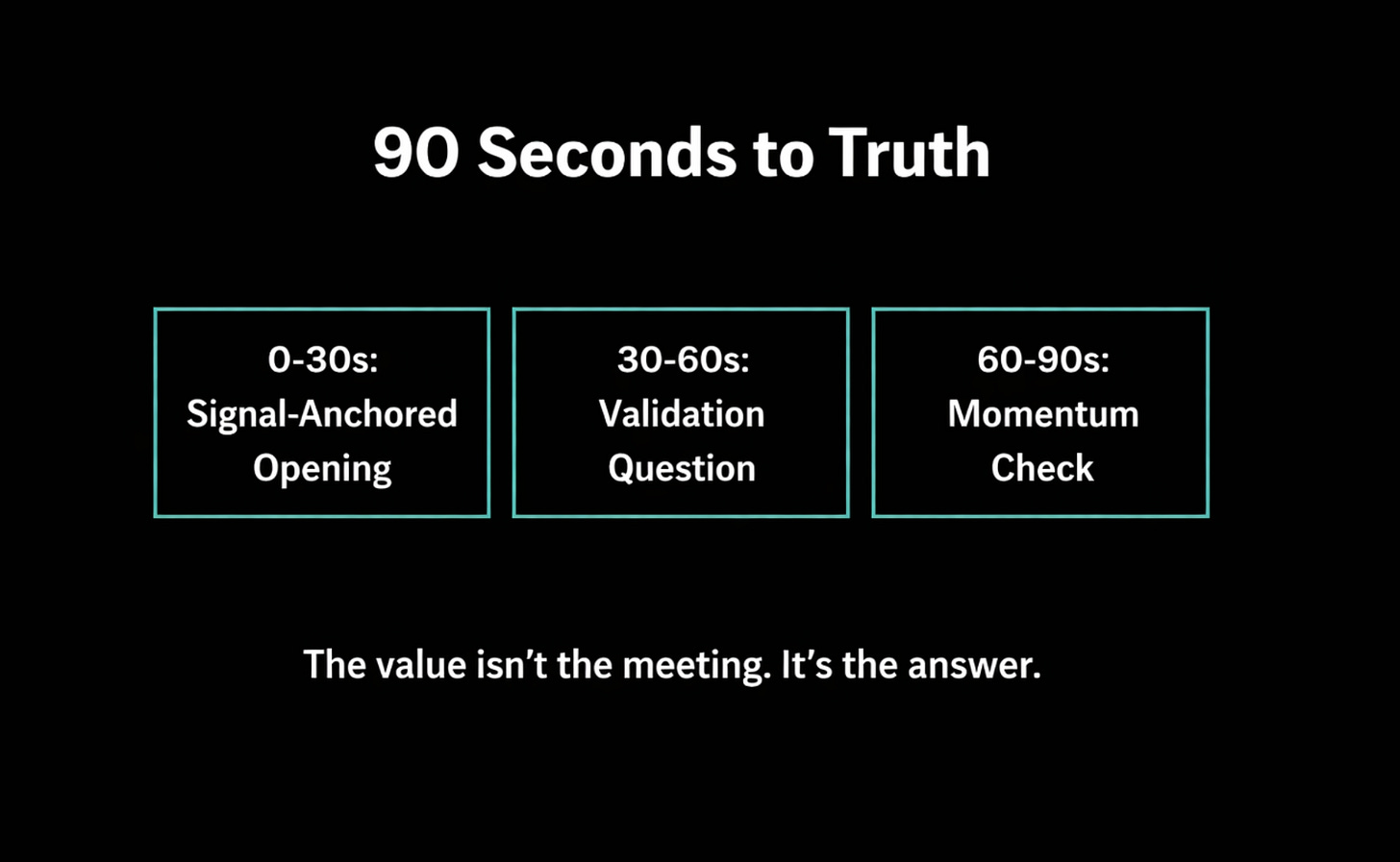 90 Seconds to Truth

0-30s:
Signal-Anchored
Opening

30-60s:
Validation
Question

60-90s:
Momentum
Check

The value isn’t the meeting. It’s the answer.